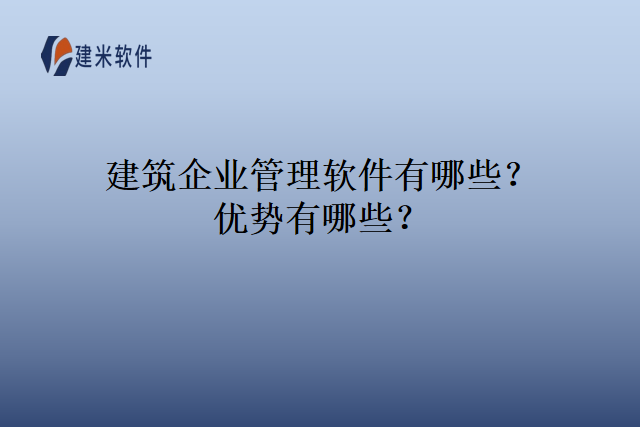 建米软件

建筑企业管理软件有哪些？
优势有哪些？